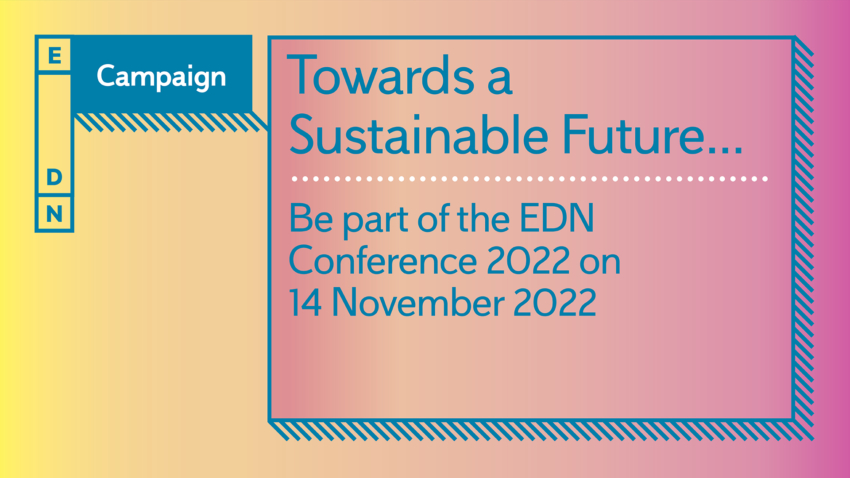 E
D
N

Campaign

Towards a Sustainable Future...

Be part of the EDN Conference 2022 on 14 November 2022